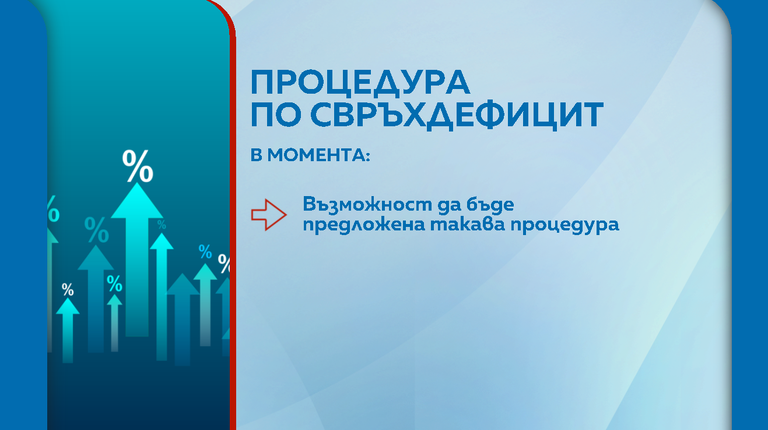 ПРОЦЕДУРА ПО СВРЪХДЕФИЦИТ

В МОМЕНТА:

Възможност да бъде предложена такава процедура

%
%
%
%
%
%
%
%